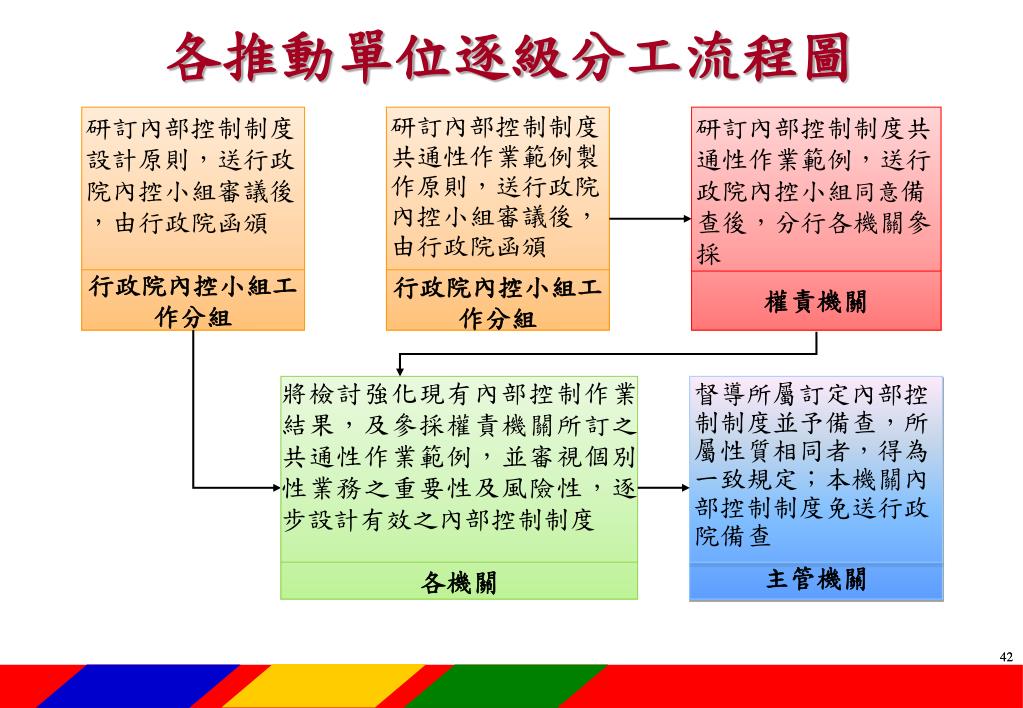 各推動單位逐級分工流程圖

研訂內部控制制度設計原則，送行政院內控小組審議後，由行政院函頒

行政院內控小組工作分組

研訂內部控制制度共通性作業範例製作原則，送行政院內控小組審議後，由行政院函頒

行政院內控小組工作分組

研訂內部控制制度共通性作業範例，送行政院內控小組同意備查後，分行各機關參採

權責機關

將檢討強化現有內部控制作業結果，及參採權責機關所訂之共通性作業範例，並審視個別性業務之重要性及風險性，逐步設計有效之內部控制制度

各機關

督導所屬訂定內部控制制度並予備查，所屬性質相同者，得為一致規定；本機關內部控制制度免送行政院備查

主管機關

42